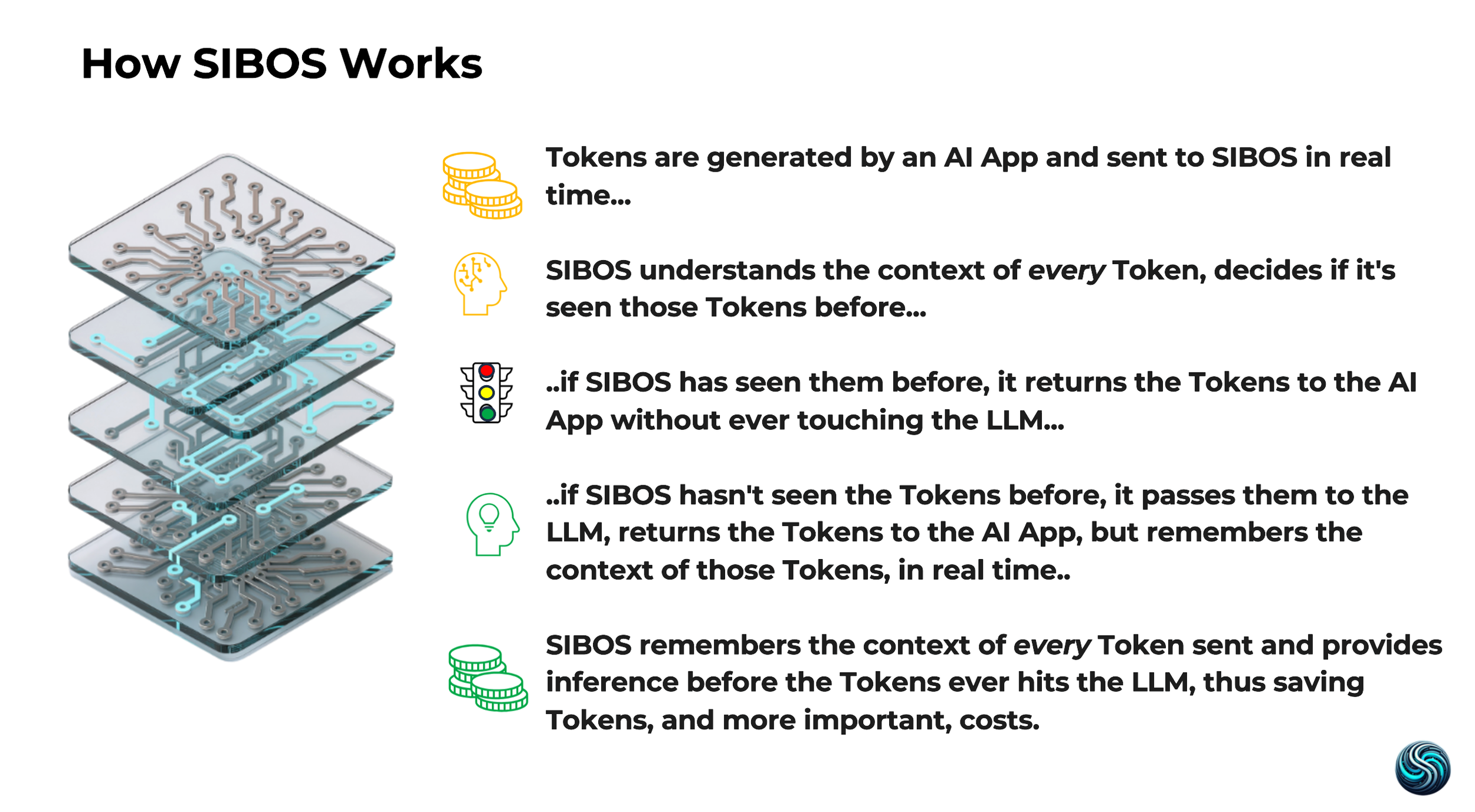 How SIBOS Works

Tokens are generated by an AI App and sent to SIBOS in real time...

SIBOS understands the context of every Token, decides if it's seen those Tokens before...

..if SIBOS has seen them before, it returns the Tokens to the AI App without ever touching the LLM...

..if SIBOS hasn't seen the Tokens before, it passes them to the LLM, returns the Tokens to the AI App, but remembers the context of those Tokens, in real time..

SIBOS remembers the context of every Token sent and provides inference before the Tokens ever hits the LLM, thus saving Tokens, and more important, costs.